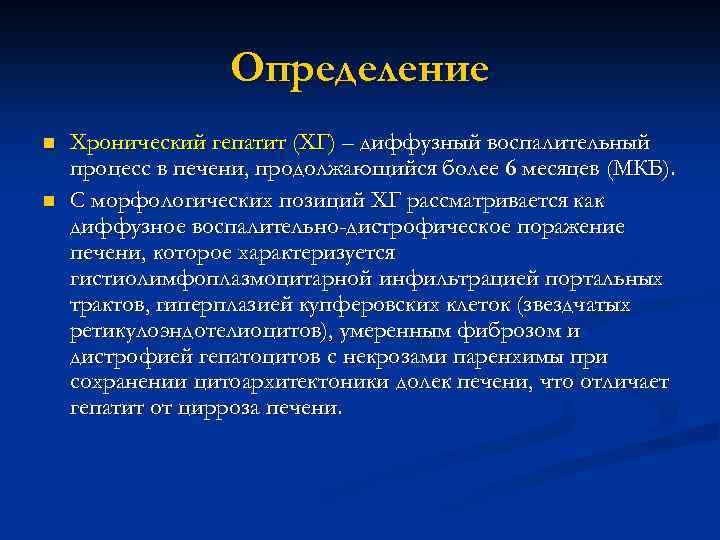 Определение

Хронический гепатит (ХГ) – диффузный воспалительный процесс в печени, продолжающийся более 6 месяцев (МКБ).

С морфологических позиций ХГ рассматривается как диффузное воспалительно-дистрофическое поражение печени, которое характеризуется гистиолимфоплазмоцитарной инфильтрацией портальных трактов, гиперплазией купферовских клеток (звездчатых ретикулоэндотелиоцитов), умеренным фиброзом и дистрофией гепатоцитов с некрозами паренхимы при сохранении цитоархитектоники долек печени, что отличает гепатит от цирроза печени.